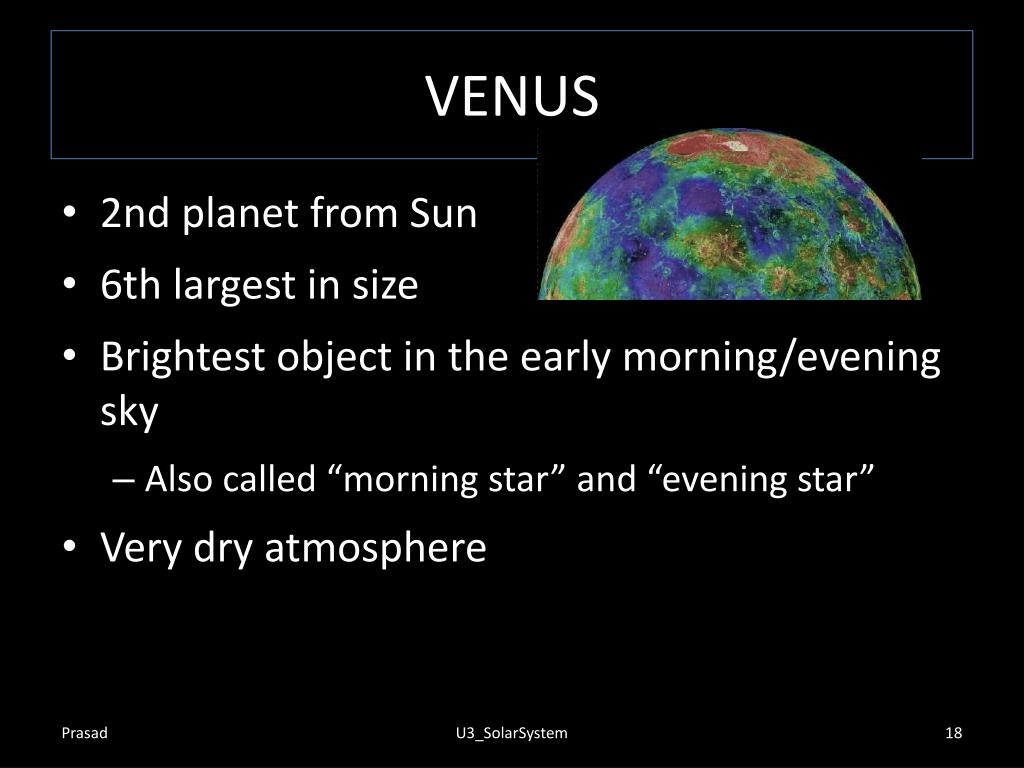 VENUS

• 2nd planet from Sun
• 6th largest in size
• Brightest object in the early morning/evening sky
– Also called “morning star” and “evening star”
• Very dry atmosphere

Prasad
U3_SolarSystem
18